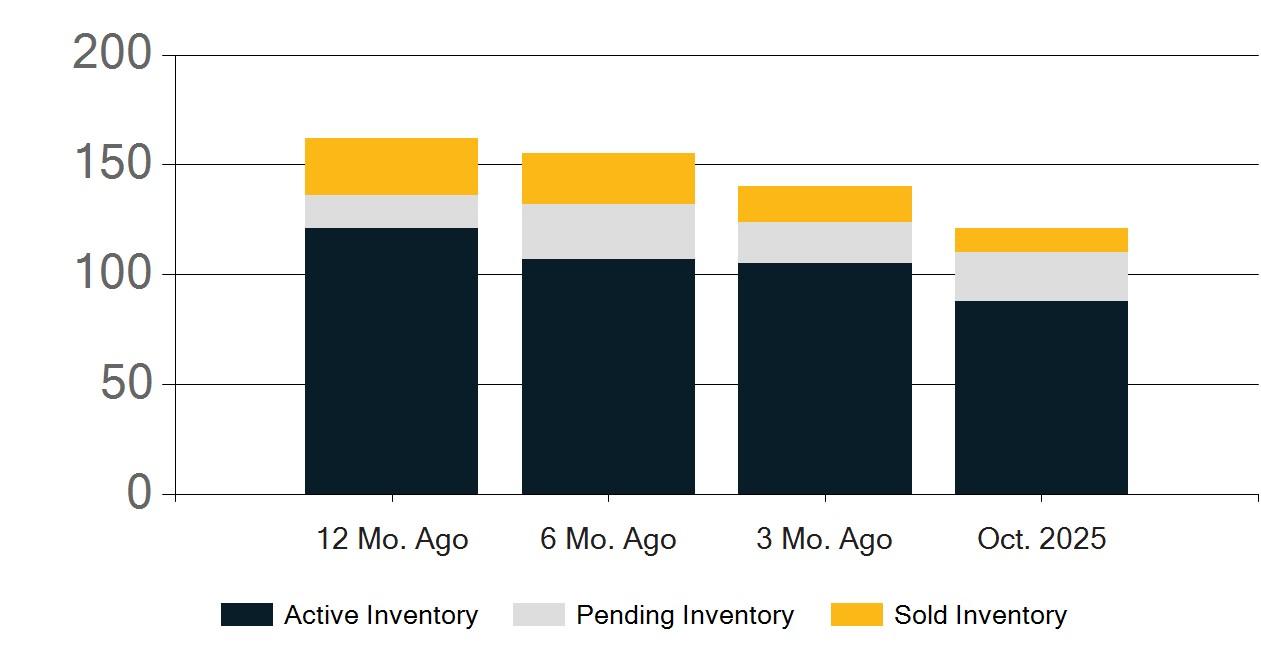 200
150
100
50
0

12 Mo. Ago
6 Mo. Ago
3 Mo. Ago
Oct. 2025

Active Inventory
Pending Inventory
Sold Inventory